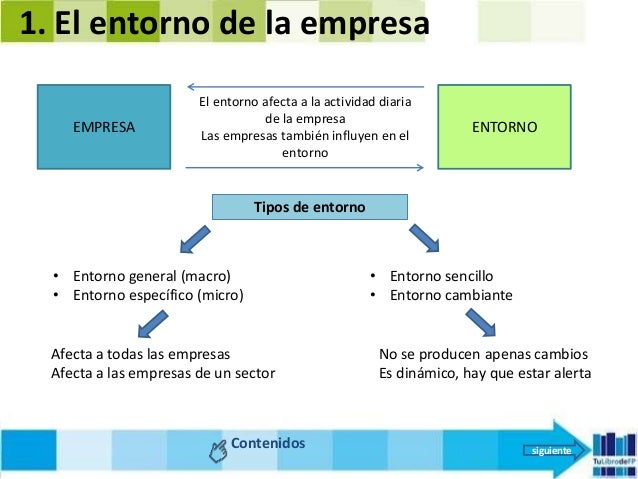 1. El entorno de la empresa

EMPRESA

El entorno afecta a la actividad diaria de la empresa
Las empresas también influyen en el entorno

ENTORNO

Tipos de entorno

• Entorno general (macro)
• Entorno específico (micro)

Afecta a todas las empresas
Afecta a las empresas de un sector

• Entorno sencillo
• Entorno cambiante

No se producen apenas cambios
Es dinámico, hay que estar alerta

Contenidos

siguiente

TuLibrodeFP